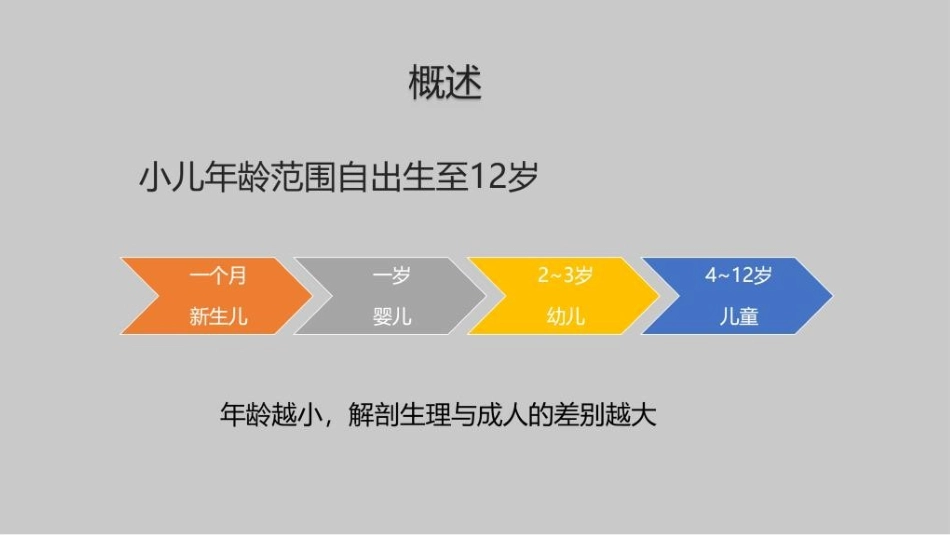 概述

小儿年龄范围自出生至12岁

一个月
新生儿

一岁
婴儿

2~3岁
幼儿

4~12岁
儿童

年龄越小，解剖生理与成人的差别越大